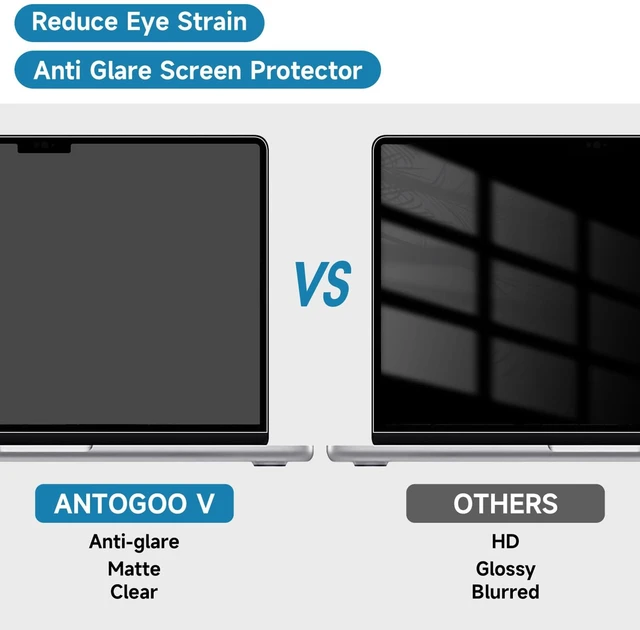 Reduce Eye Strain

Anti Glare Screen Protector

VS

ANTOGOO V

Anti-glare
Matte
Clear

OTHERS

HD
Glossy
Blurred